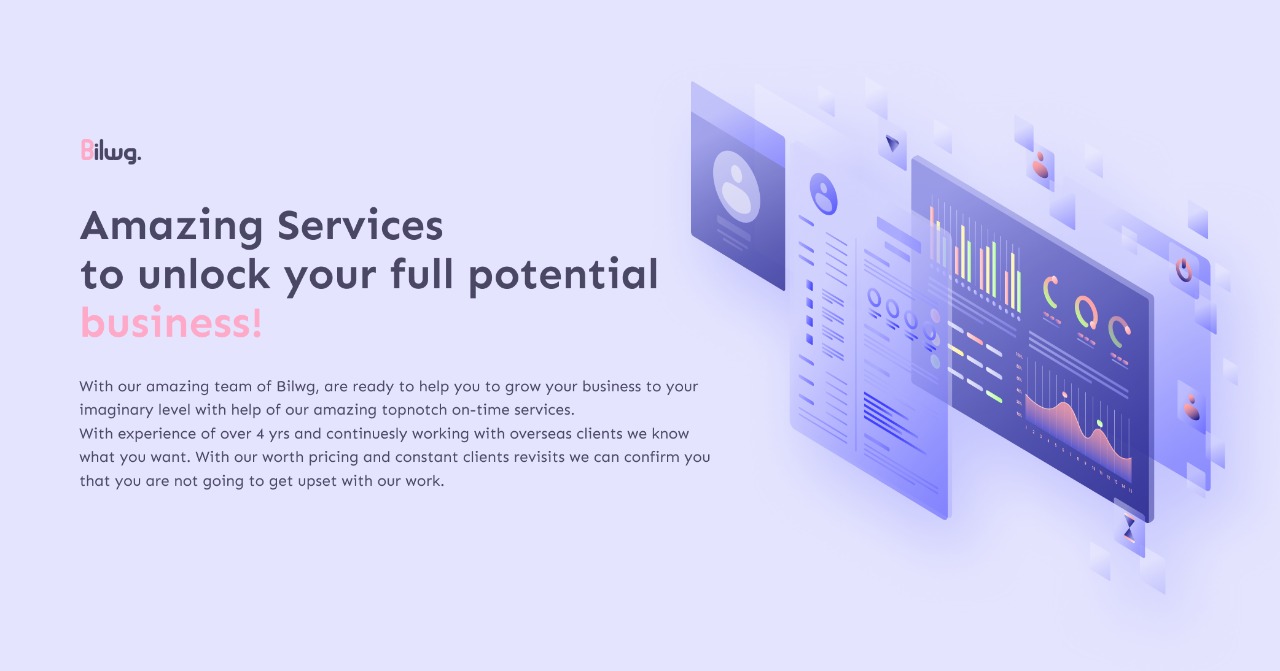 Bilwg.

Amazing Services
to unlock your full potential
business!

With our amazing team of Bilwg, are ready to help you to grow your business to your imaginary level with help of our amazing topnotch on-time services.
With experience of over 4 yrs and continuesly working with overseas clients we know what you want. With our worth pricing and constant clients revisits we can confirm you that you are not going to get upset with our work.